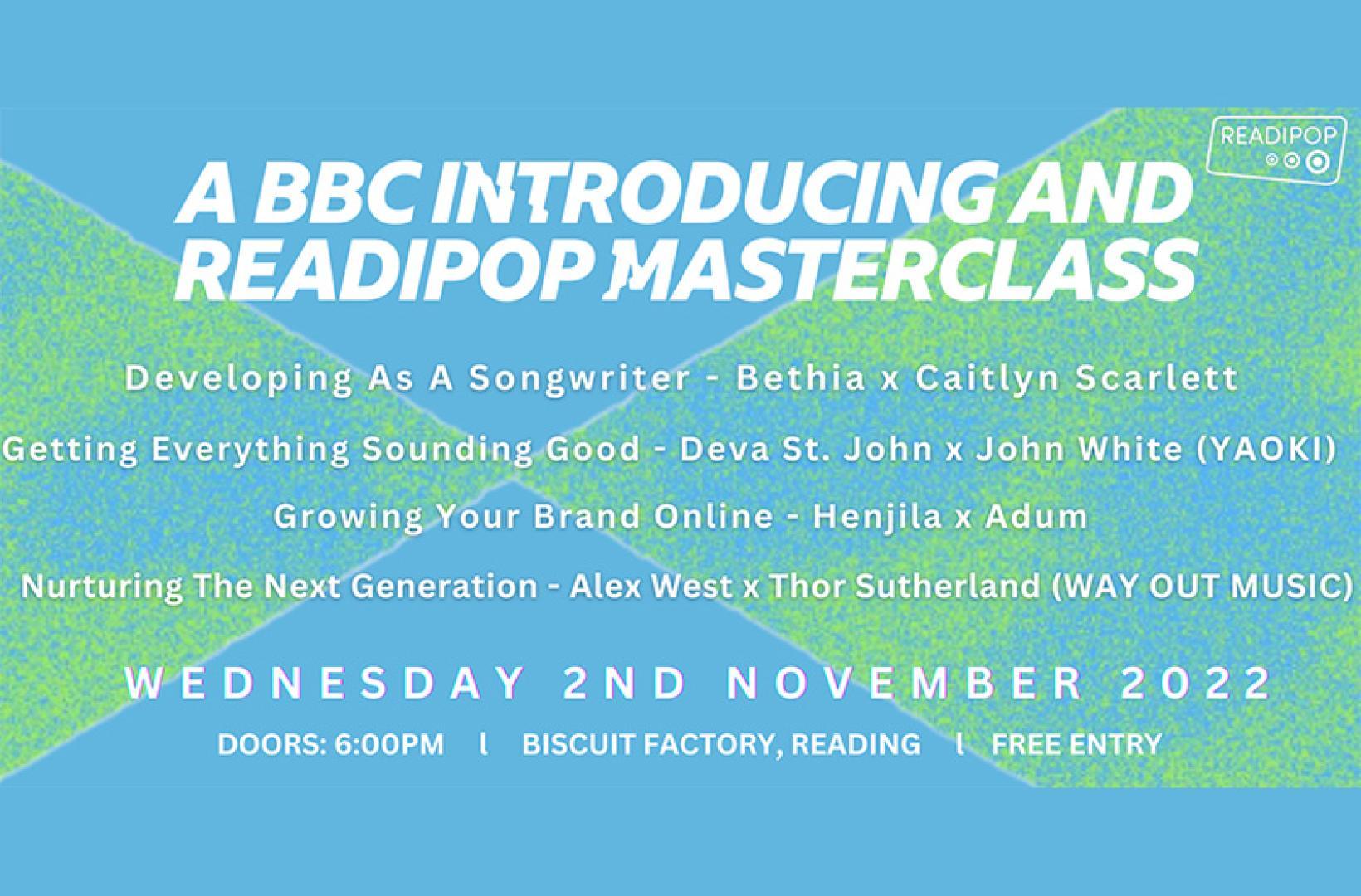 READIPOP

A BBC INTRODUCING AND READIPOP MASTERCLASS

Developing As A Songwriter - Bethia x Caitlyn Scarlett

Getting Everything Sounding Good - Deva St. John x John White (YAOKI)

Growing Your Brand Online - Henjila x Adum

Nurturing The Next Generation - Alex West x Thor Sutherland (WAY OUT MUSIC)

WEDNESDAY 2ND NOVEMBER 2022

DOORS: 6:00PM l BISCUIT FACTORY, READING l FREE ENTRY